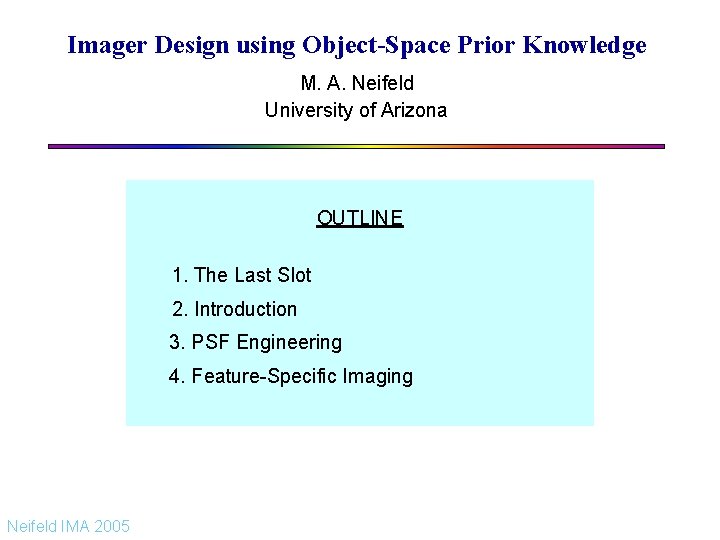 Imager Design using Object-Space Prior Knowledge

M. A. Neifeld
University of Arizona

OUTLINE

1. The Last Slot
2. Introduction
3. PSF Engineering
4. Feature-Specific Imaging

Neifeld IMA 2005